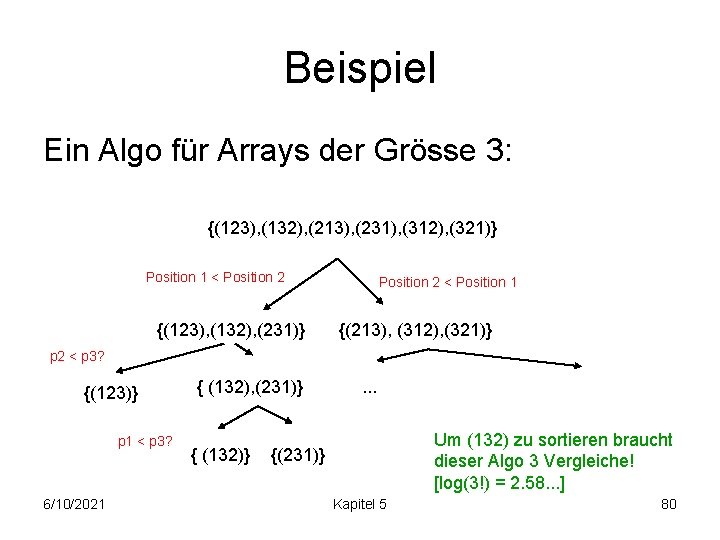 Beispiel

Ein Algo für Arrays der Grösse 3:

{(123),(132),(213),(231),(312),(321)}

Position 1 < Position 2

Position 2 < Position 1

{(123),(132),(231)}

{(213), (312),(321)}

p2 < p3?

{(123)}

{ (132),(231)}

...

p1 < p3?

{ (132)}

{(231)}

Um (132) zu sortieren braucht dieser Algo 3 Vergleiche! [log(3!) = 2.58...]

6/10/2021

Kapitel 5

80